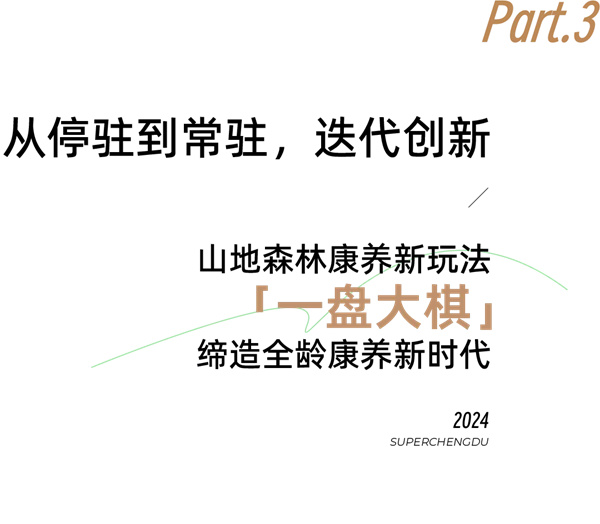 Part.3

从停驻到常驻，迭代创新

山地森林康养新玩法
「一盘大棋」
缔造全龄康养新时代

2024
SUPERCHENGDU